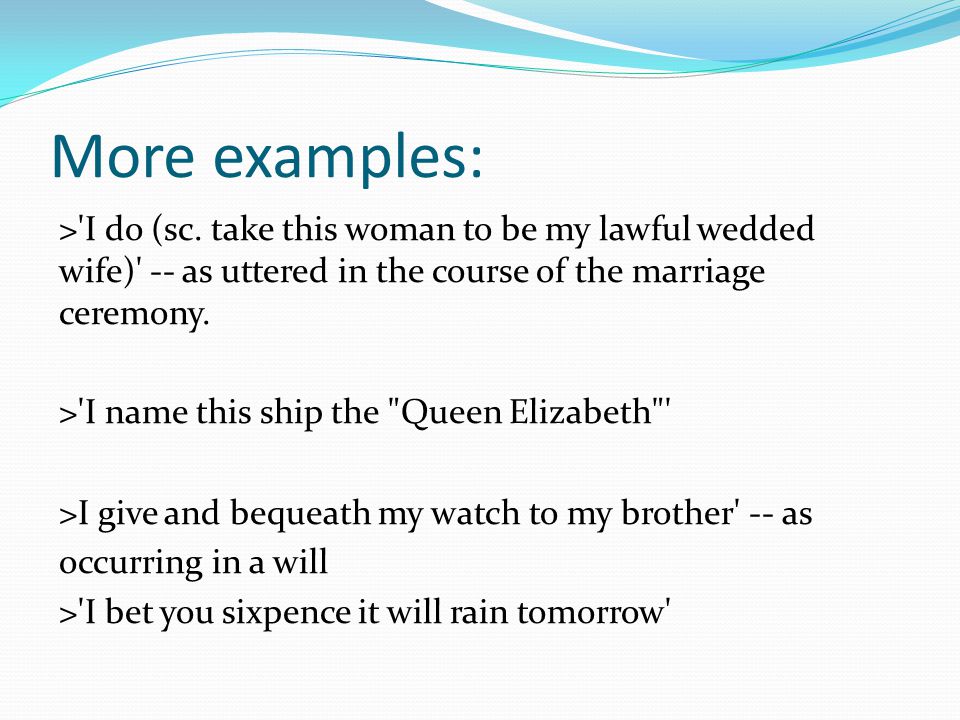 More examples:

>'I do (sc. take this woman to be my lawful wedded wife)' -- as uttered in the course of the marriage ceremony.

>'I name this ship the "Queen Elizabeth"'

>I give and bequeath my watch to my brother' -- as occurring in a will

>'I bet you sixpence it will rain tomorrow'